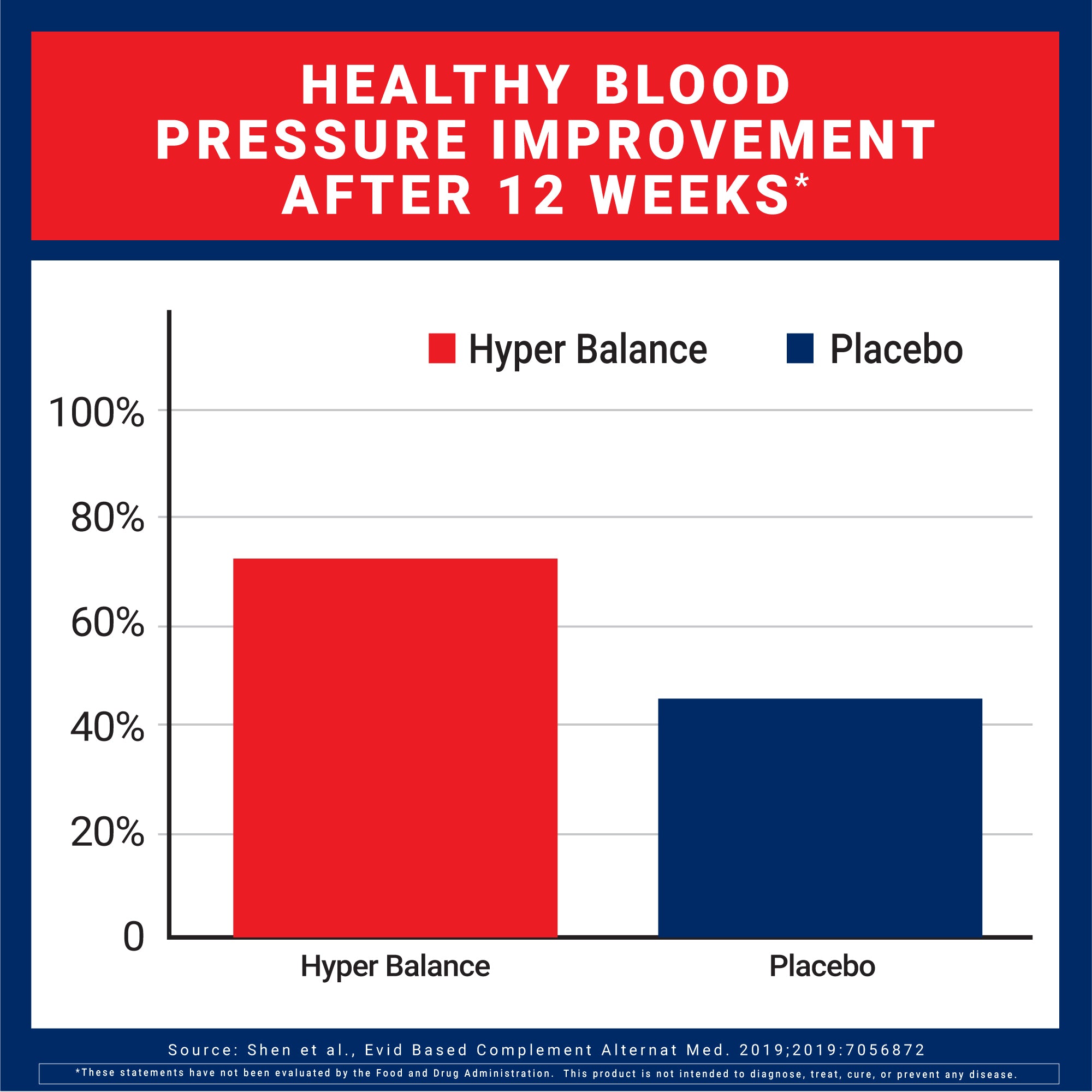 HEALTHY BLOOD PRESSURE IMPROVEMENT AFTER 12 WEEKS*

Hyper Balance
Placebo

100%
80%
60%
40%
20%
0

Hyper Balance
Placebo

Source: Shen et al., Evid Based Complement Alternat Med. 2019;2019:7056872

*These statements have not been evaluated by the Food and Drug Administration. This product is not intended to diagnose, treat, cure, or prevent any disease.